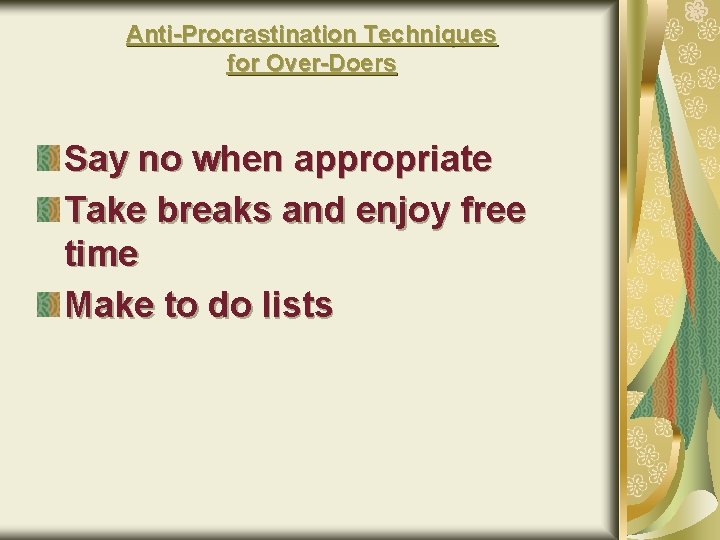 Anti-Procrastination Techniques for Over-Doers

Say no when appropriate
Take breaks and enjoy free time
Make to do lists